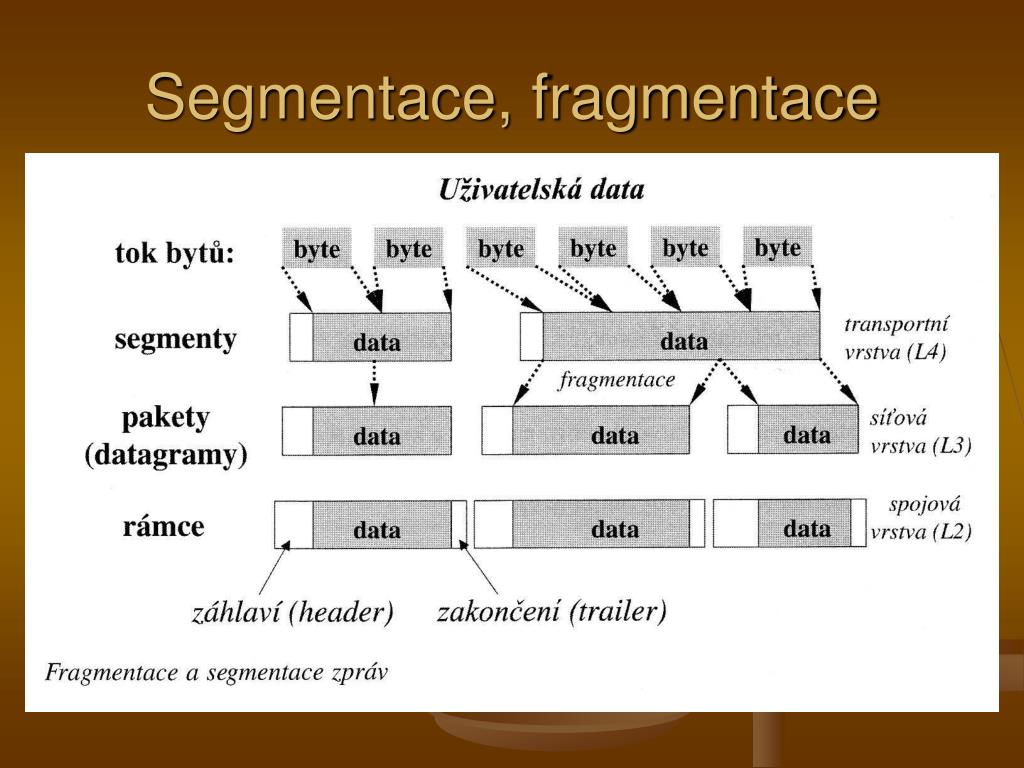 Segmentace, fragmentace

Uživatelská data

tok bytů:

byte byte byte byte byte byte

segmenty

data

data

transportní vrstva (L4)

fragmentace

pakety (datagramy)

data

data

data

síťová vrstva (L3)

rámce

data

data

data

spojová vrstva (L2)

záhlaví (header)

zakončení (trailer)

Fragmentace a segmentace zpráv